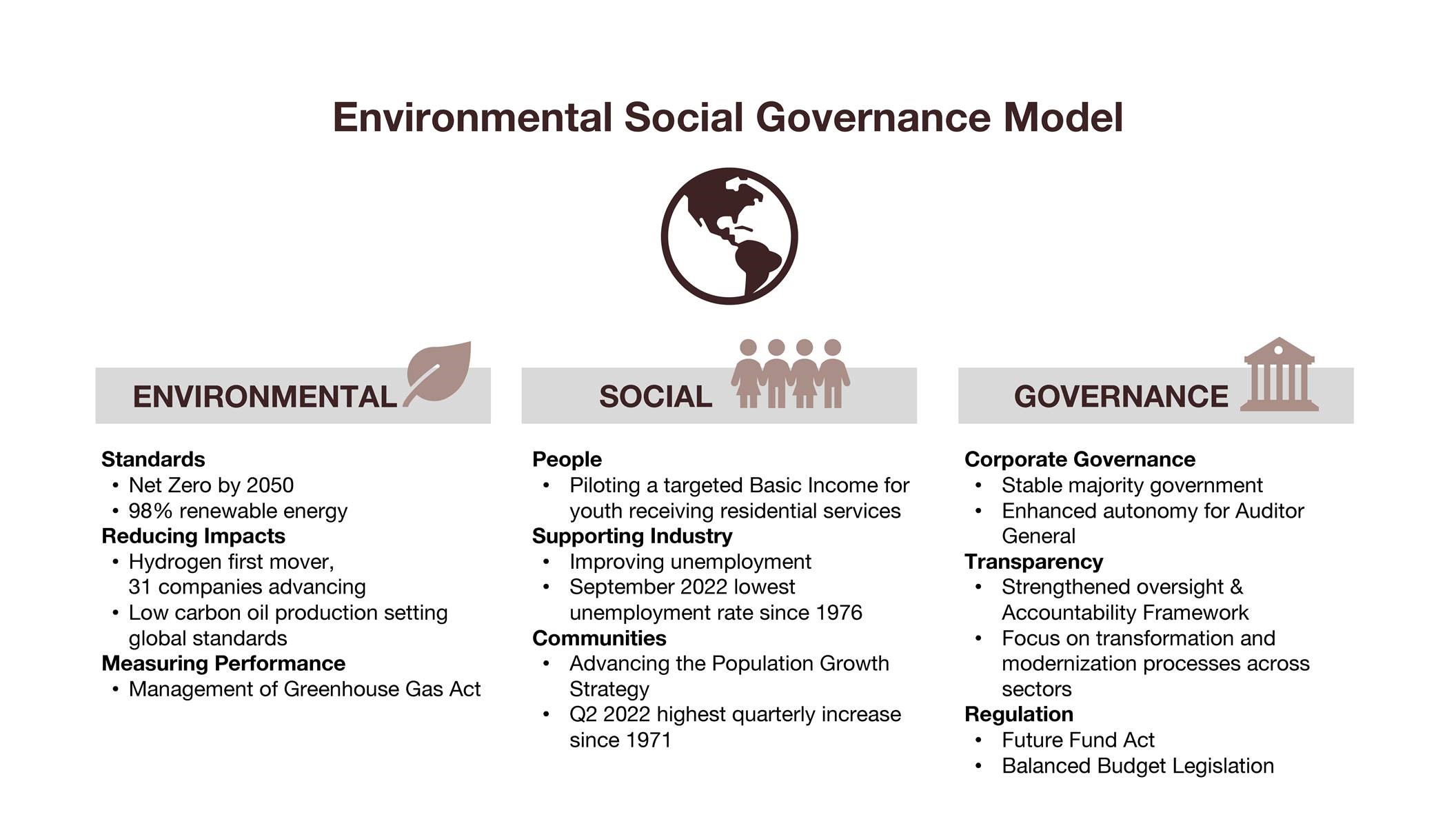 Environmental Social Governance Model

ENVIRONMENTAL

Standards
• Net Zero by 2050
• 98% renewable energy
Reducing Impacts
• Hydrogen first mover, 31 companies advancing
• Low carbon oil production setting global standards
Measuring Performance
• Management of Greenhouse Gas Act

SOCIAL

People
• Piloting a targeted Basic Income for youth receiving residential services
Supporting Industry
• Improving unemployment
• September 2022 lowest unemployment rate since 1976
Communities
• Advancing the Population Growth Strategy
• Q2 2022 highest quarterly increase since 1971

GOVERNANCE

Corporate Governance
• Stable majority government
• Enhanced autonomy for Auditor General
Transparency
• Strengthened oversight & Accountability Framework
• Focus on transformation and modernization processes across sectors
Regulation
• Future Fund Act
• Balanced Budget Legislation